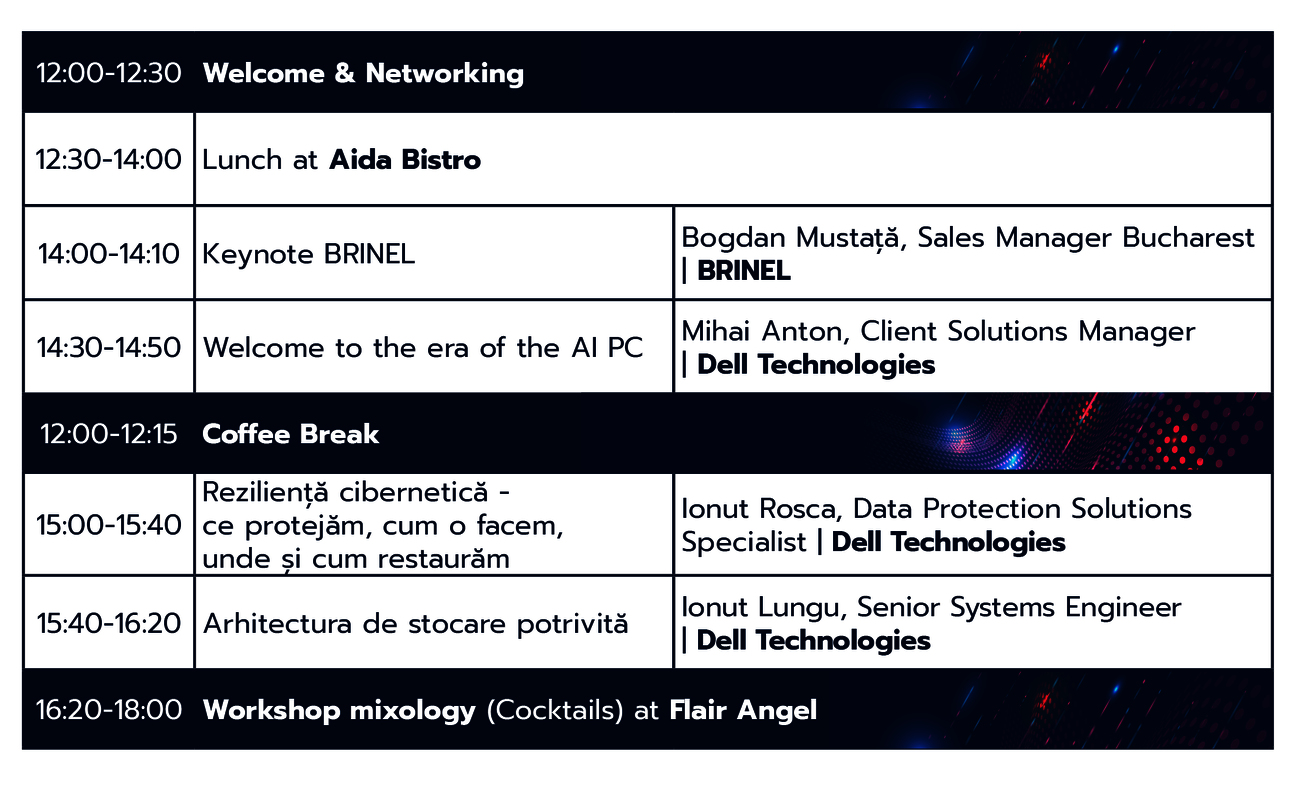 | 12:00-12:30 | Welcome & Networking | |
|---|---|---|
| 12:30-14:00 | Lunch at Aida Bistro | |
| 14:00-14:10 | Keynote BRINEL | Bogdan Mustață, Sales Manager Bucharest \| BRINEL |
| 14:30-14:50 | Welcome to the era of the AI PC | Mihai Anton, Client Solutions Manager \| Dell Technologies |
| 12:00-12:15 | Coffee Break | |
| 15:00-15:40 | Reziliență cibernetică - ce protejăm, cum o facem, unde și cum restaurăm | Ionut Rosca, Data Protection Solutions Specialist \| Dell Technologies |
| 15:40-16:20 | Arhitectura de stocare potrivită | Ionut Lungu, Senior Systems Engineer \| Dell Technologies |
| 16:20-18:00 | Workshop mixology (Cocktails) at Flair Angel | |